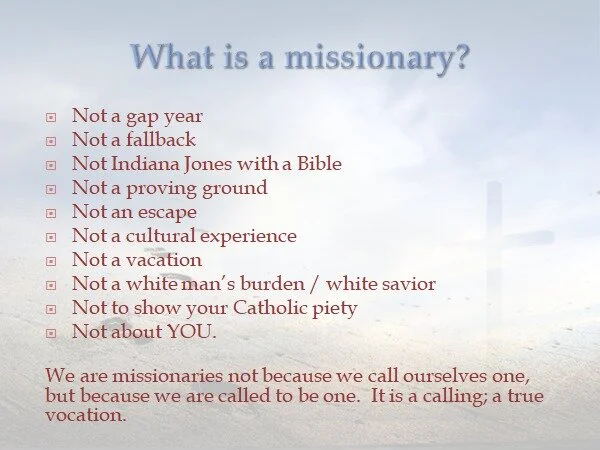 What is a missionary?

- Not a gap year
- Not a fallback
- Not Indiana Jones with a Bible
- Not a proving ground
- Not an escape
- Not a cultural experience
- Not a vacation
- Not a white man's burden / white savior
- Not to show your Catholic piety
- Not about YOU.

We are missionaries not because we call ourselves one, but because we are called to be one. It is a calling; a true vocation.